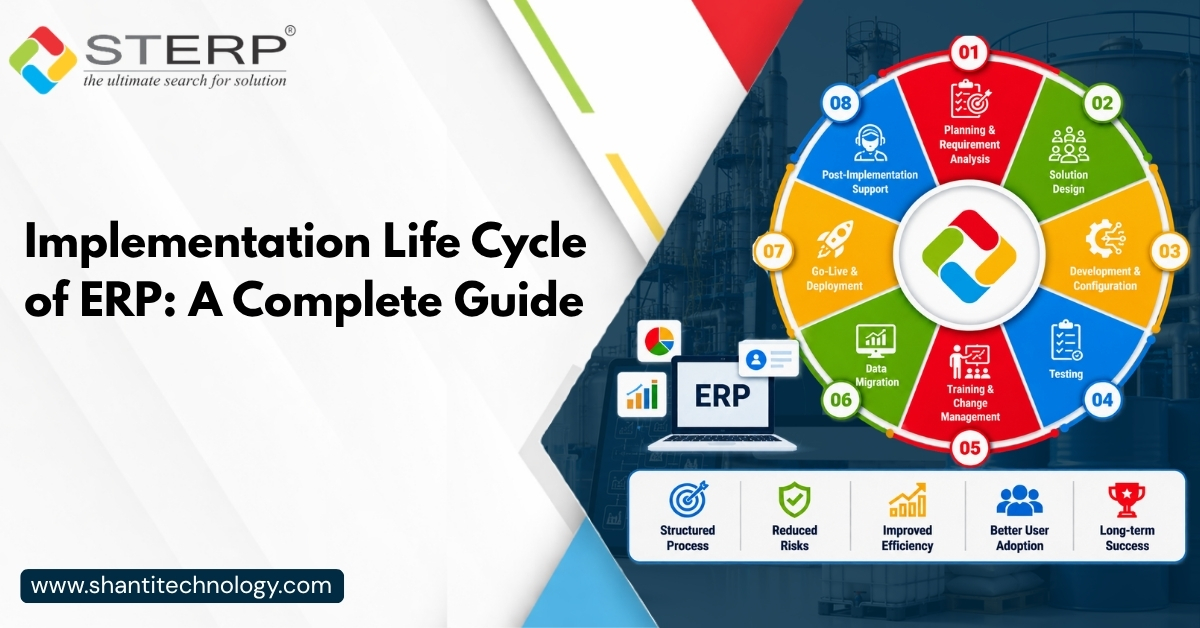 STERP®
the ultimate search for solution

Implementation Life Cycle of ERP: A Complete Guide

01
Planning & Requirement Analysis

02
Solution Design

03
Development & Configuration

04
Testing

05
Training & Change Management

06
Data Migration

07
Go-Live & Deployment

08
Post-Implementation Support

ERP

Structured Process

Reduced Risks

Improved Efficiency

Better User Adoption

Long-term Success

www.shantitechnology.com